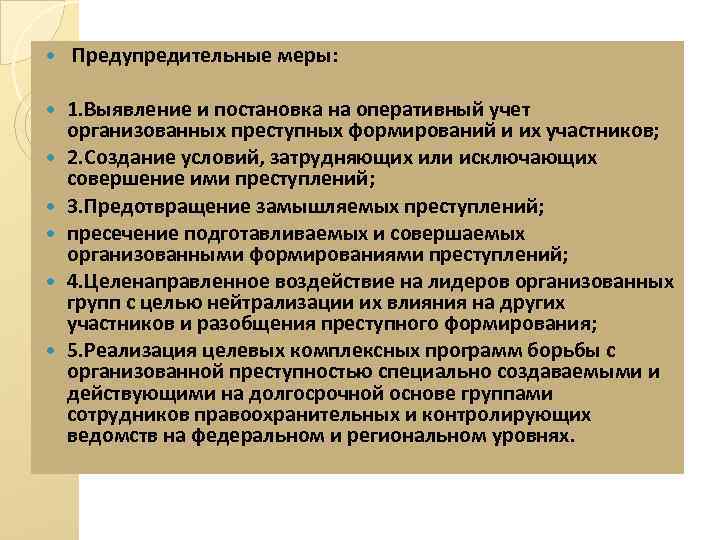 Предупредительные меры:

1.Выявление и постановка на оперативный учет организованных преступных формирований и их участников;

2.Создание условий, затрудняющих или исключающих совершение ими преступлений;

3.Предотвращение замышляемых преступлений;

пресечение подготавливаемых и совершаемых организованными формированиями преступлений;

4.Целенаправленное воздействие на лидеров организованных групп с целью нейтрализации их влияния на других участников и разобщения преступного формирования;

5.Реализация целевых комплексных программ борьбы с организованной преступностью специально создаваемыми и действующими на долгосрочной основе группами сотрудников правоохранительных и контролирующих ведомств на федеральном и региональном уровнях.